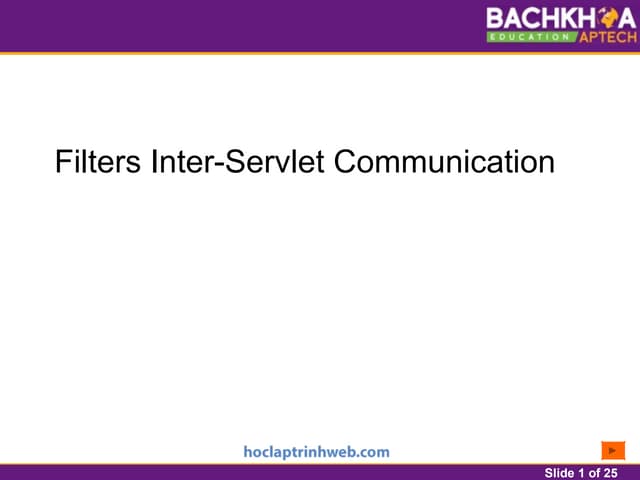 BACHKHOA
EDUCATION APTECH

Filters Inter-Servlet Communication

hoclaptrinhweb.com

Slide 1 of 25